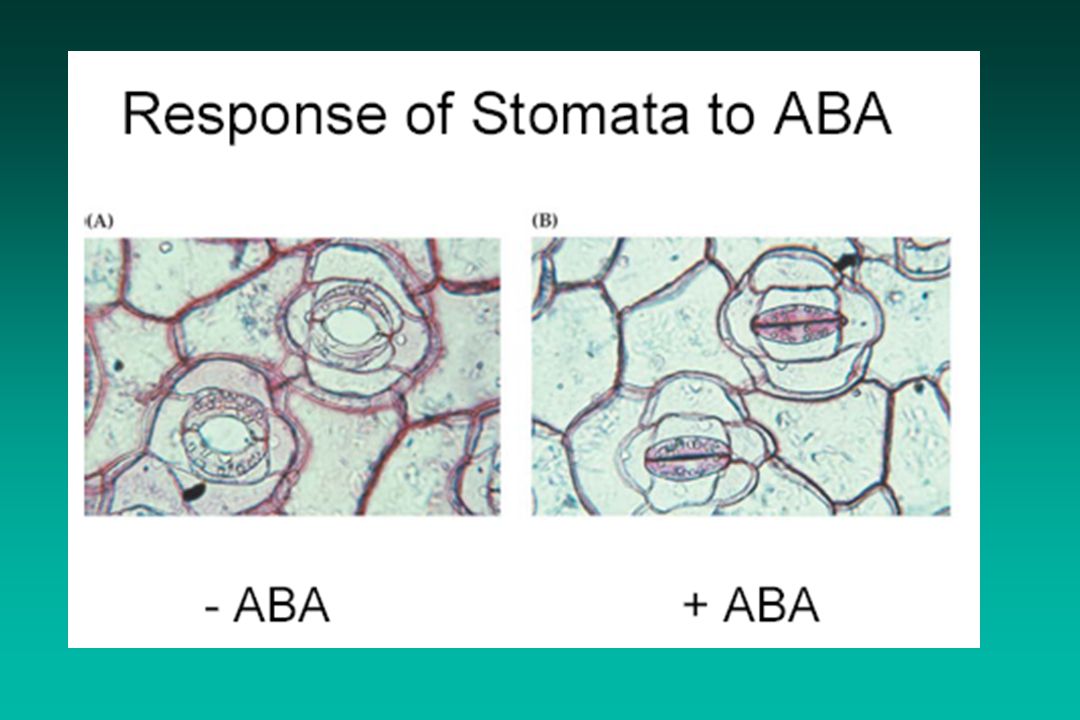 Response of Stomata to ABA

(A)

(B)

- ABA

+ ABA